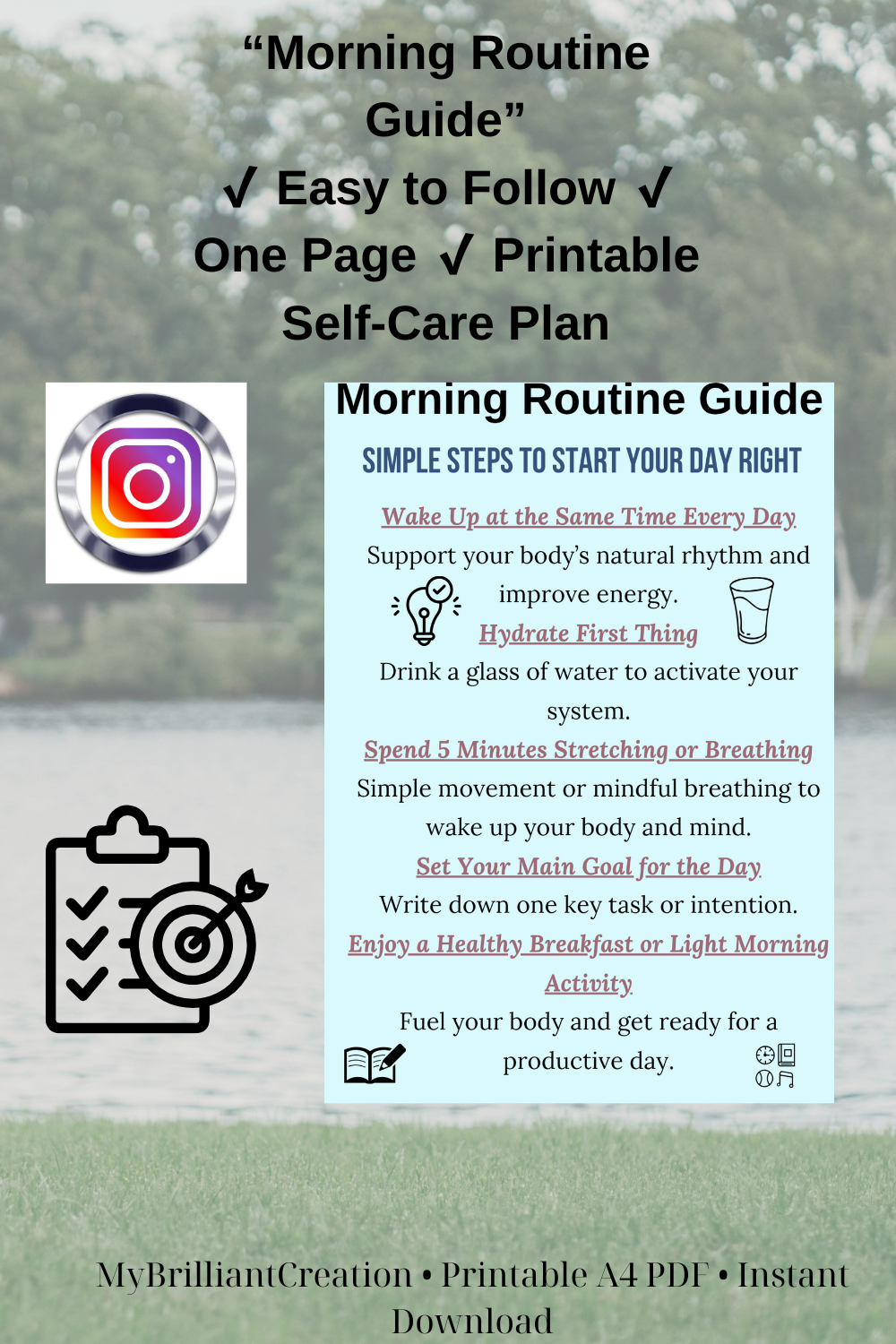 “Morning Routine Guide”
✓ Easy to Follow ✓
One Page ✓ Printable
Self-Care Plan

Morning Routine Guide

SIMPLE STEPS TO START YOUR DAY RIGHT

Wake Up at the Same Time Every Day
Support your body’s natural rhythm and improve energy.

Hydrate First Thing
Drink a glass of water to activate your system.

Spend 5 Minutes Stretching or Breathing
Simple movement or mindful breathing to wake up your body and mind.

Set Your Main Goal for the Day
Write down one key task or intention.

Enjoy a Healthy Breakfast or Light Morning Activity
Fuel your body and get ready for a productive day.

MyBrilliantCreation • Printable A4 PDF • Instant Download